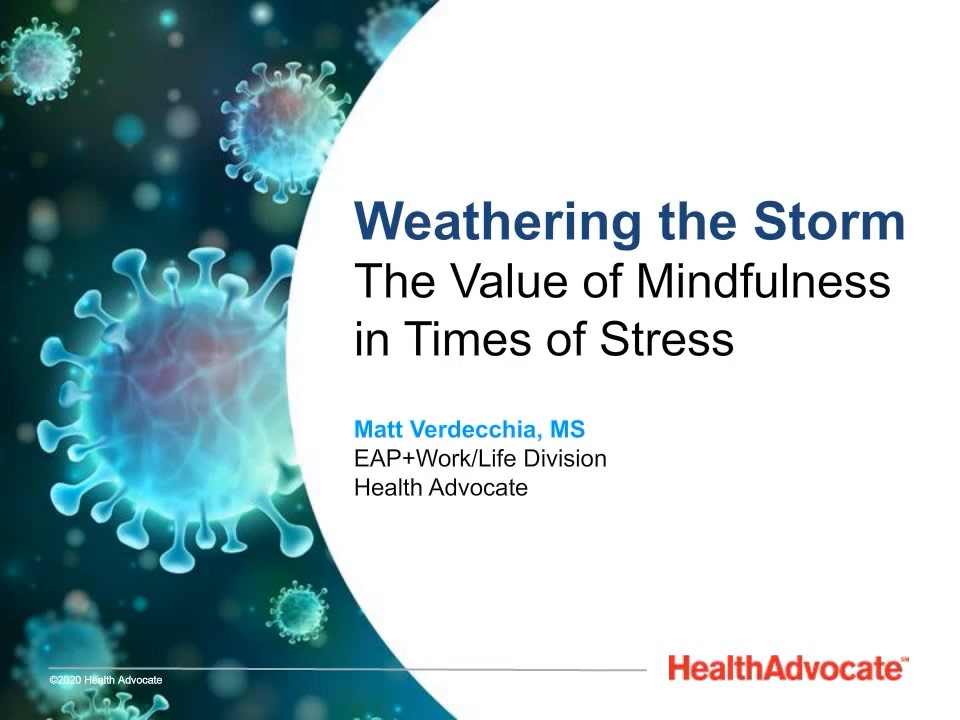 Weathering the Storm
The Value of Mindfulness in Times of Stress

Matt Verdecchia, MS
EAP+Work/Life Division
Health Advocate

©2020 Health Advocate

HealthAdvocate™